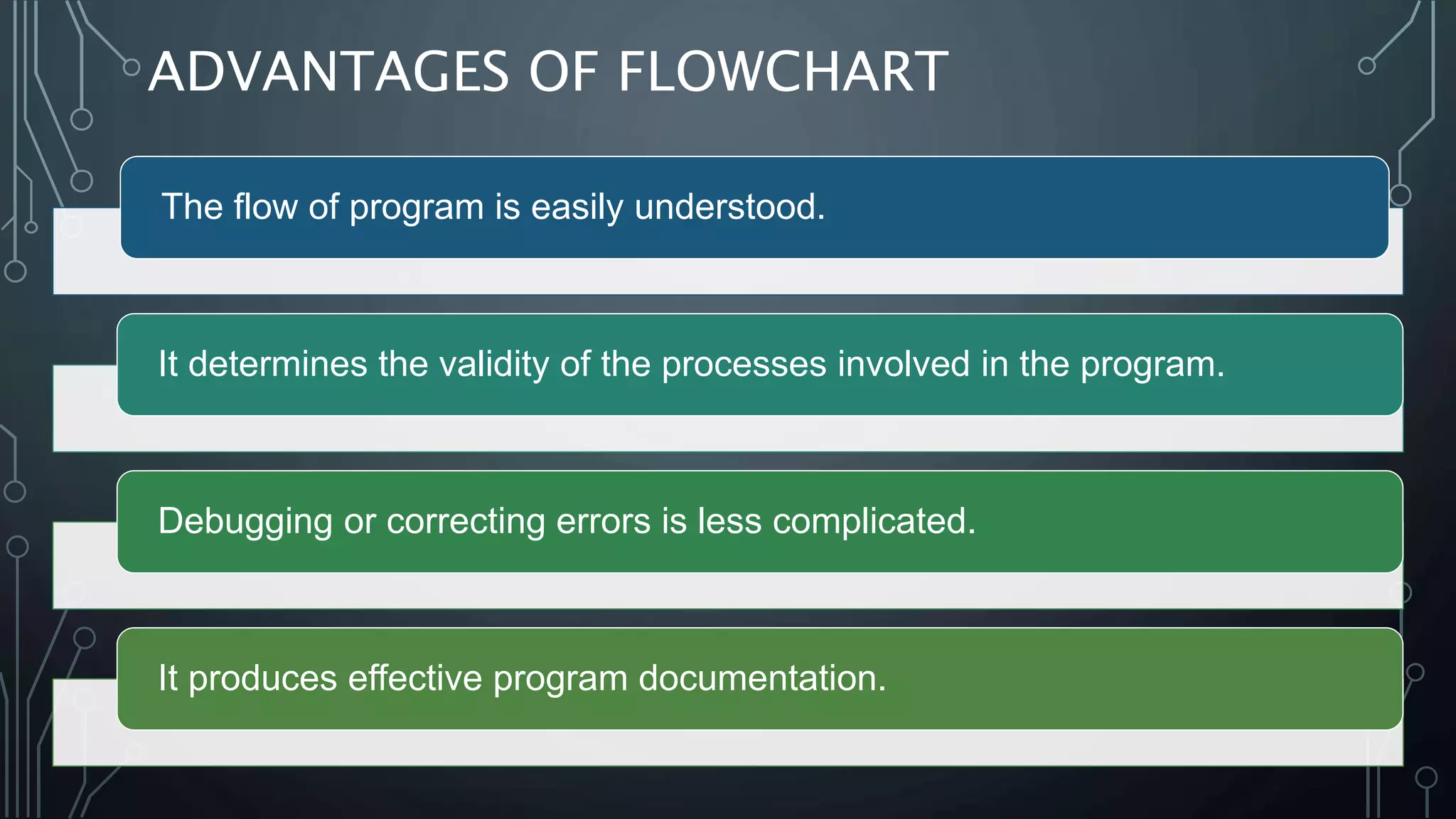 ADVANTAGES OF FLOWCHART

The flow of program is easily understood.

It determines the validity of the processes involved in the program.

Debugging or correcting errors is less complicated.

It produces effective program documentation.